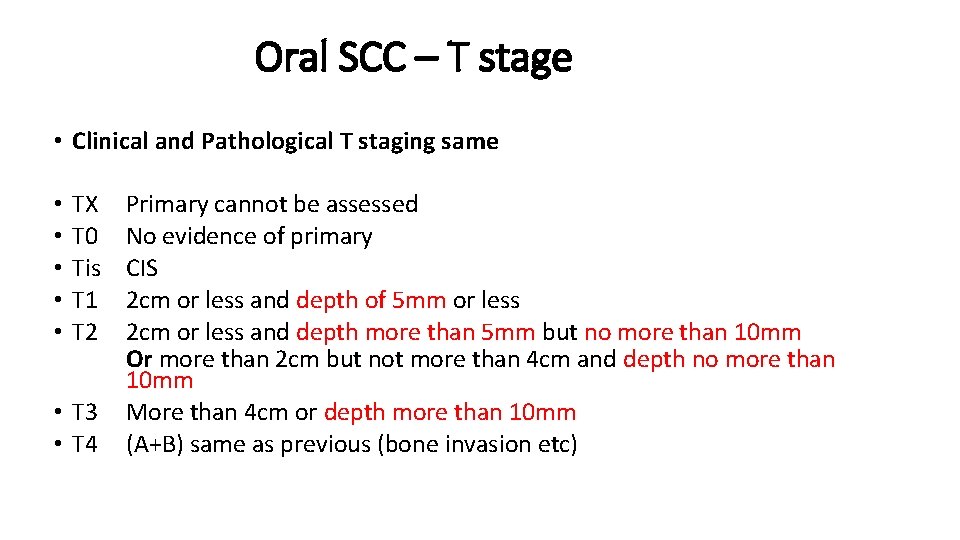 Oral SCC – T stage

• Clinical and Pathological T staging same

• TX Primary cannot be assessed
• T0 No evidence of primary
• Tis CIS
• T1 2cm or less and depth of 5mm or less
• T2 2cm or less and depth more than 5mm but no more than 10mm
Or more than 2cm but not more than 4cm and depth no more than 10mm
• T3 More than 4cm or depth more than 10mm
• T4 (A+B) same as previous (bone invasion etc)